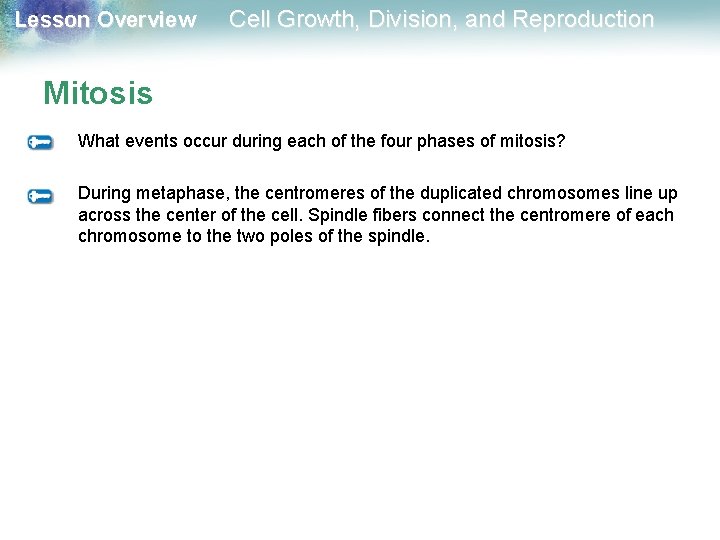 Lesson Overview Cell Growth, Division, and Reproduction

Mitosis

What events occur during each of the four phases of mitosis?

During metaphase, the centromeres of the duplicated chromosomes line up across the center of the cell. Spindle fibers connect the centromere of each chromosome to the two poles of the spindle.